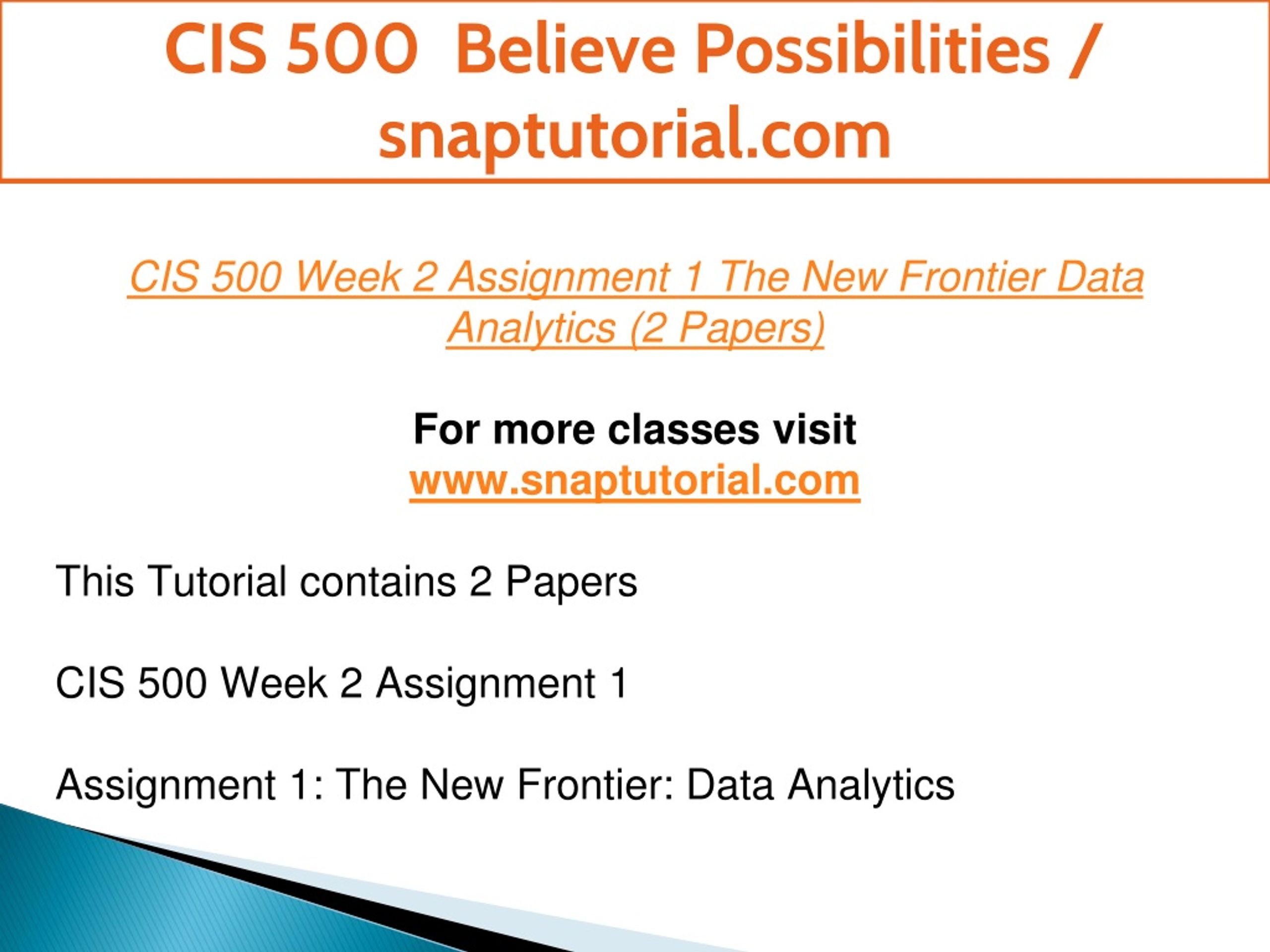 CIS 500 Believe Possibilities / snaptutorial.com

CIS 500 Week 2 Assignment 1 The New Frontier Data Analytics (2 Papers)

For more classes visit
www.snaptutorial.com

This Tutorial contains 2 Papers

CIS 500 Week 2 Assignment 1

Assignment 1: The New Frontier: Data Analytics